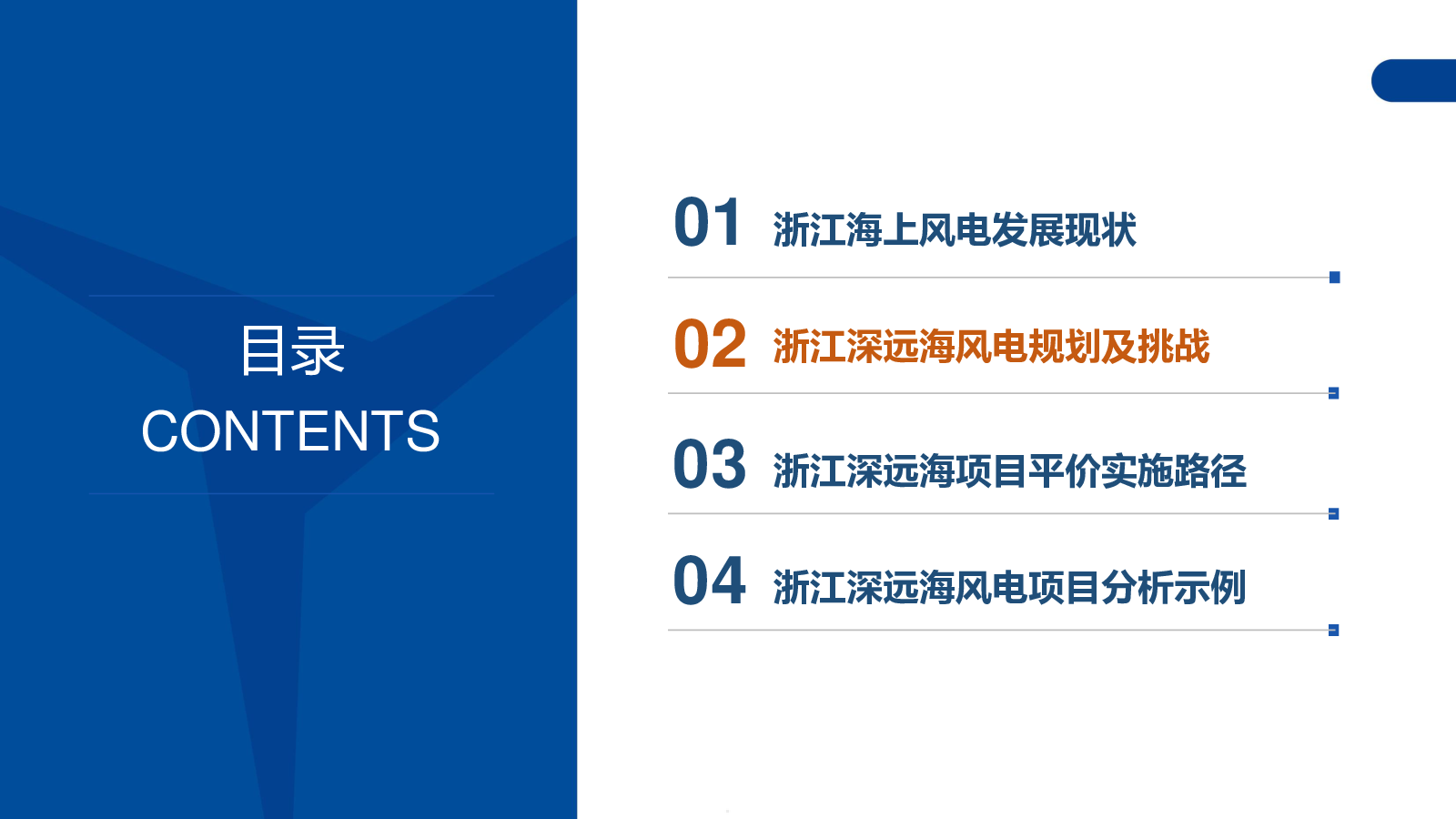 目录
CONTENTS

01 浙江海上风电发展现状

02 浙江深远海风电规划及挑战

03 浙江深远海项目平价实施路径

04 浙江深远海风电项目分析示例